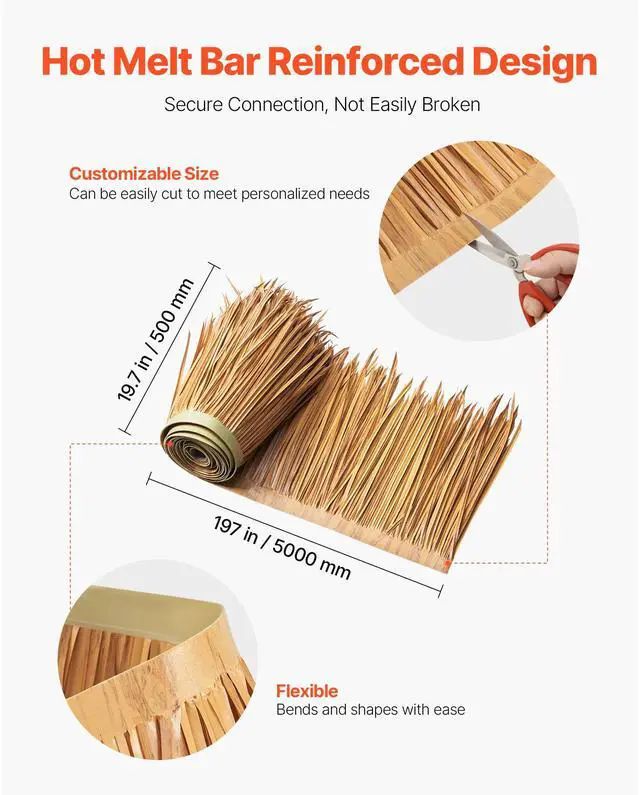 Hot Melt Bar Reinforced Design

Secure Connection, Not Easily Broken

Customizable Size
Can be easily cut to meet personalized needs

19.7 in / 500 mm

197 in / 5000 mm

Flexible
Bends and shapes with ease